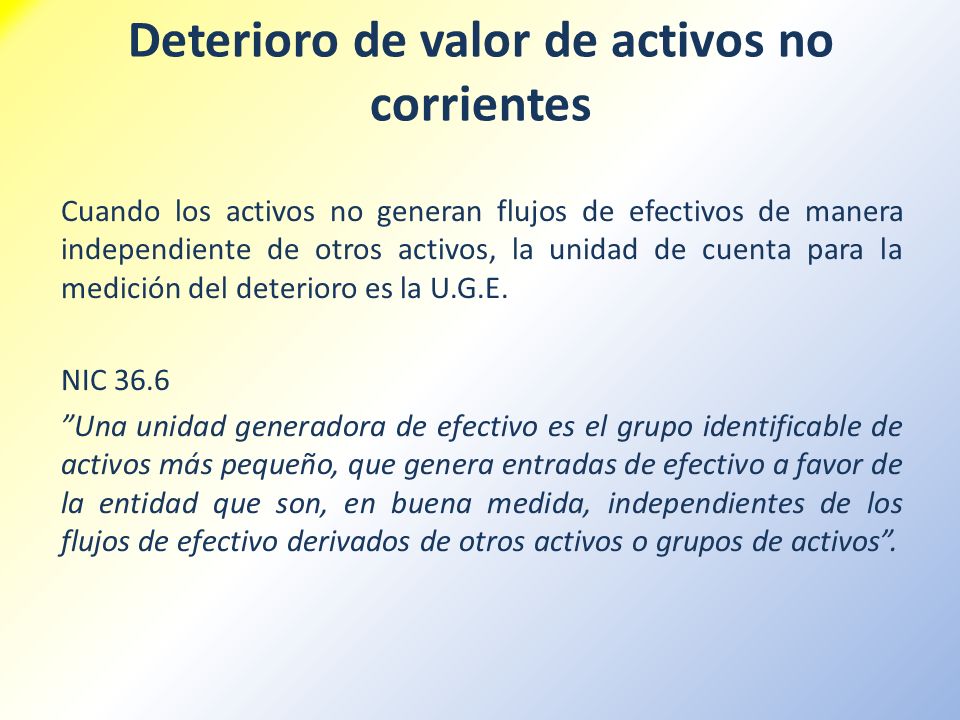 Deterioro de valor de activos no corrientes

Cuando los activos no generan flujos de efectivos de manera independiente de otros activos, la unidad de cuenta para la medición del deterioro es la U.G.E.

NIC 36.6

”Una unidad generadora de efectivo es el grupo identificable de activos más pequeño, que genera entradas de efectivo a favor de la entidad que son, en buena medida, independientes de los flujos de efectivo derivados de otros activos o grupos de activos”.